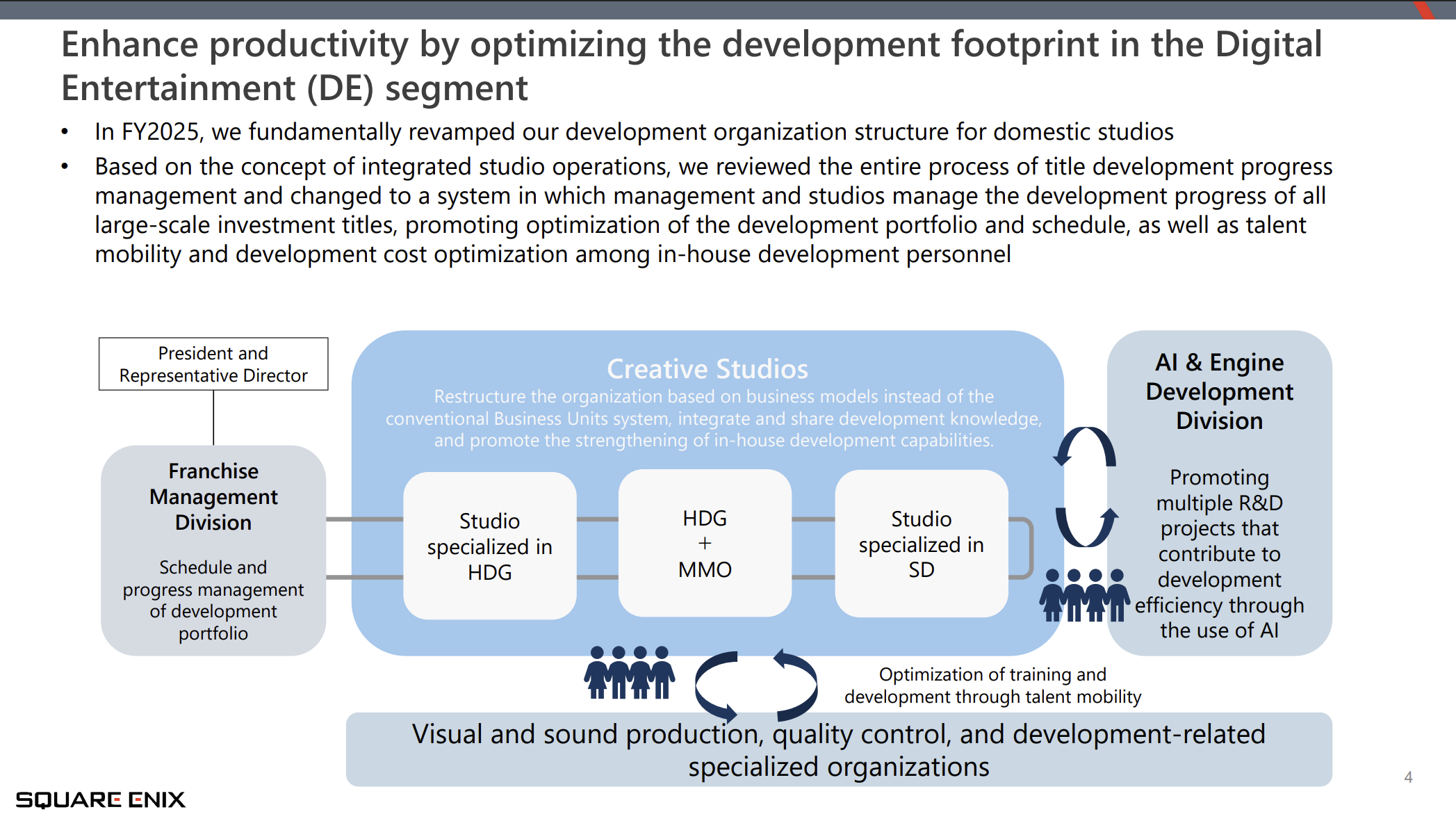 Enhance productivity by optimizing the development footprint in the Digital Entertainment (DE) segment

• In FY2025, we fundamentally revamped our development organization structure for domestic studios
• Based on the concept of integrated studio operations, we reviewed the entire process of title development progress management and changed to a system in which management and studios manage the development progress of all large-scale investment titles, promoting optimization of the development portfolio and schedule, as well as talent mobility and development cost optimization among in-house development personnel

President and Representative Director

Franchise Management Division

Schedule and progress management of development portfolio

Creative Studios

Restructure the organization based on business models instead of the conventional Business Units system, integrate and share development knowledge, and promote the strengthening of in-house development capabilities.

Studio specialized in HDG

HDG + MMO

Studio specialized in SD

AI & Engine Development Division

Promoting multiple R&D projects that contribute to development efficiency through the use of AI

Optimization of training and development through talent mobility

Visual and sound production, quality control, and development-related specialized organizations

SQUARE ENIX

4